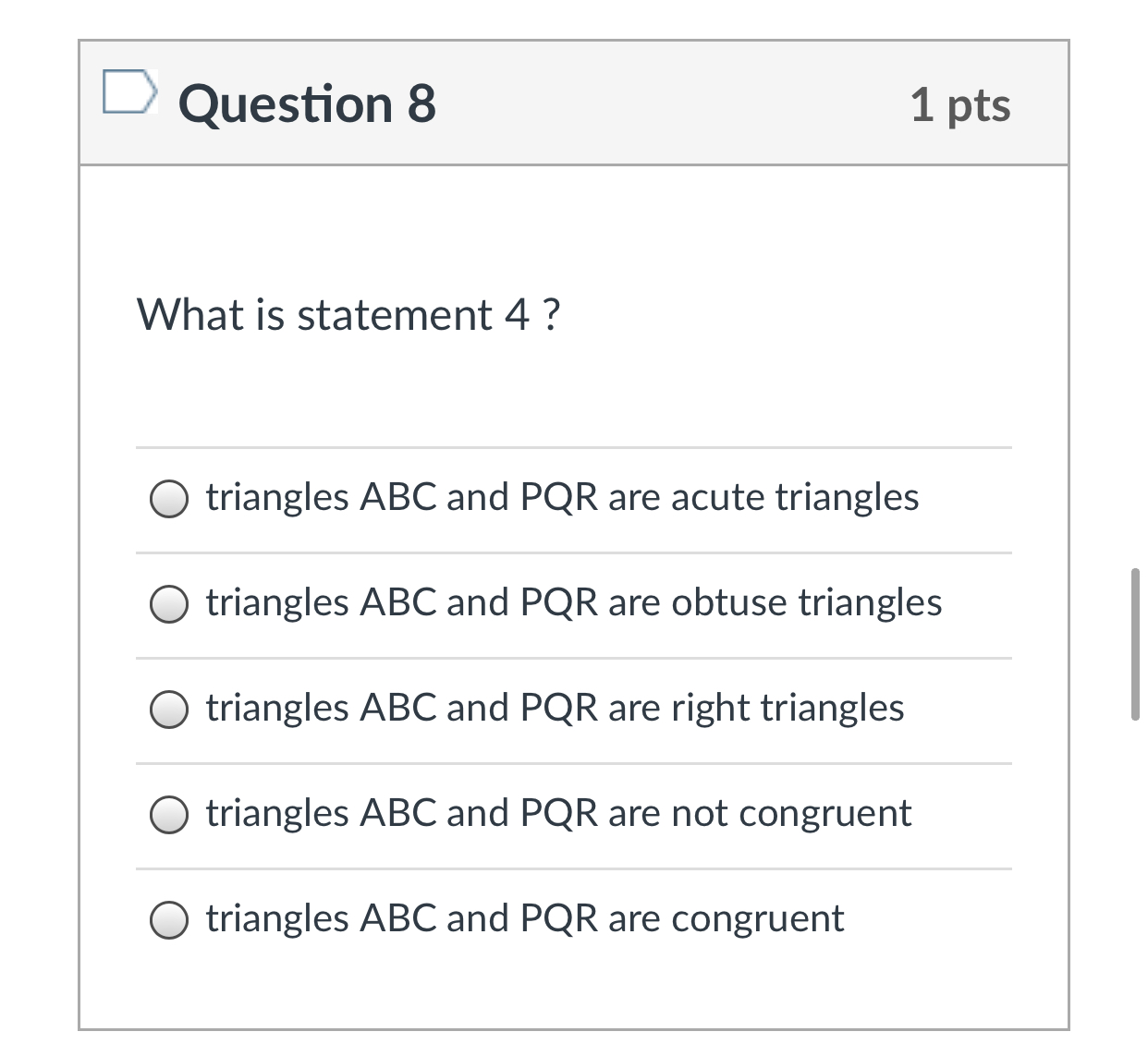 Question 8
1 pts

What is statement 4 ?

triangles ABC and PQR are acute triangles

triangles ABC and PQR are obtuse triangles

triangles ABC and PQR are right triangles

triangles ABC and PQR are not congruent

triangles ABC and PQR are congruent